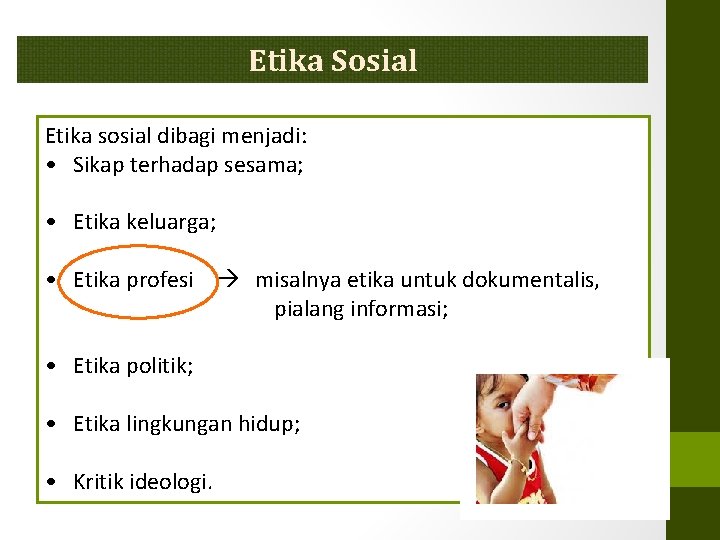 Etika Sosial

Etika sosial dibagi menjadi:
• Sikap terhadap sesama;

• Etika keluarga;

• Etika profesi → misalnya etika untuk dokumentalis, pialang informasi;

• Etika politik;

• Etika lingkungan hidup;

• Kritik ideologi.